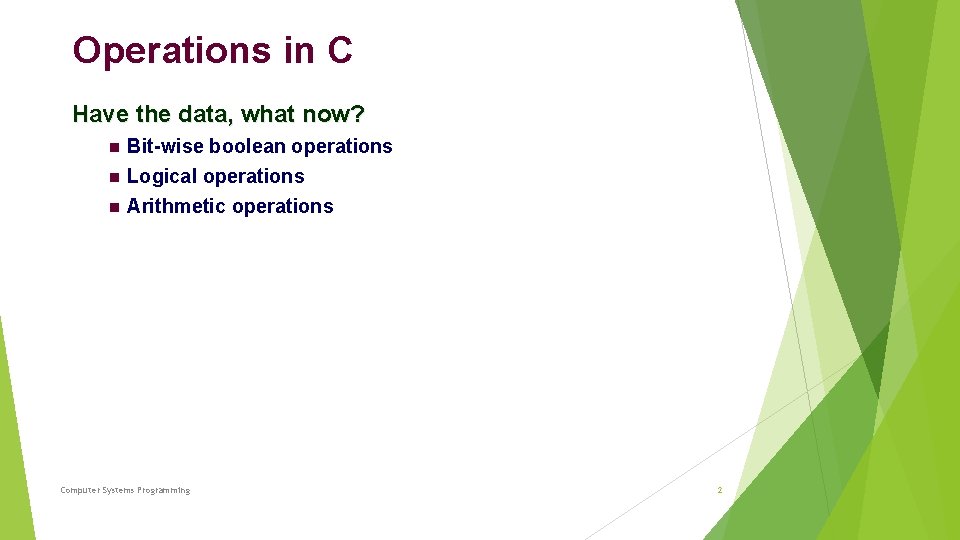 Operations in C

Have the data, what now?

- Bit-wise boolean operations
- Logical operations
- Arithmetic operations

Computer Systems Programming

2